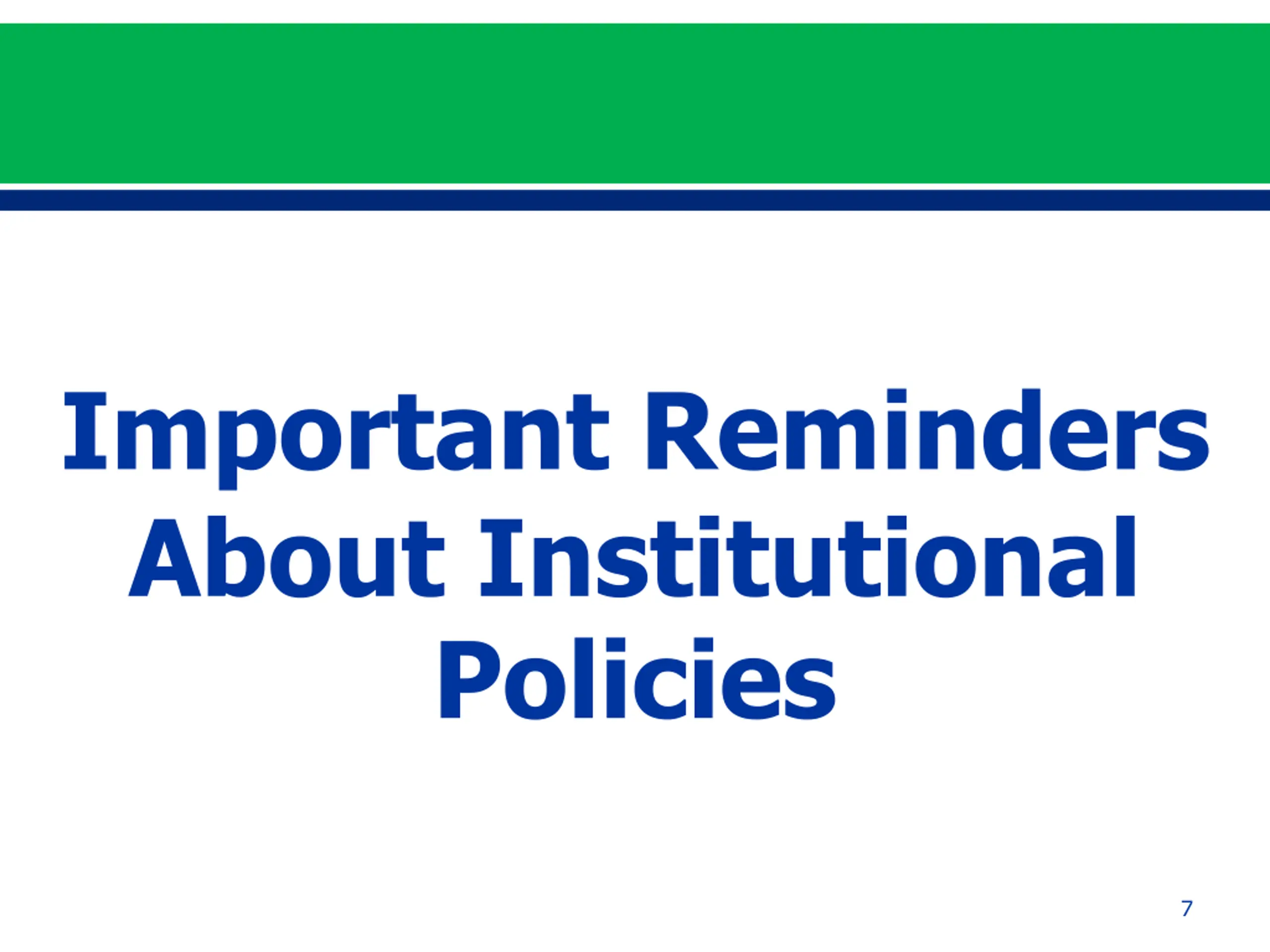 Important Reminders About Institutional Policies

7